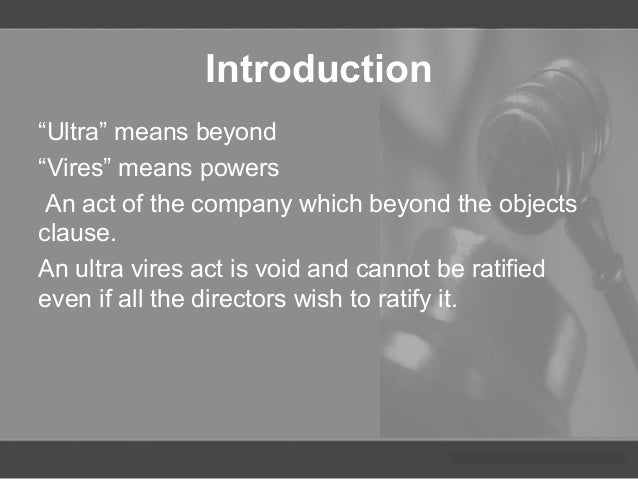 Introduction

“Ultra” means beyond

“Vires” means powers

An act of the company which beyond the objects clause.

An ultra vires act is void and cannot be ratified even if all the directors wish to ratify it.